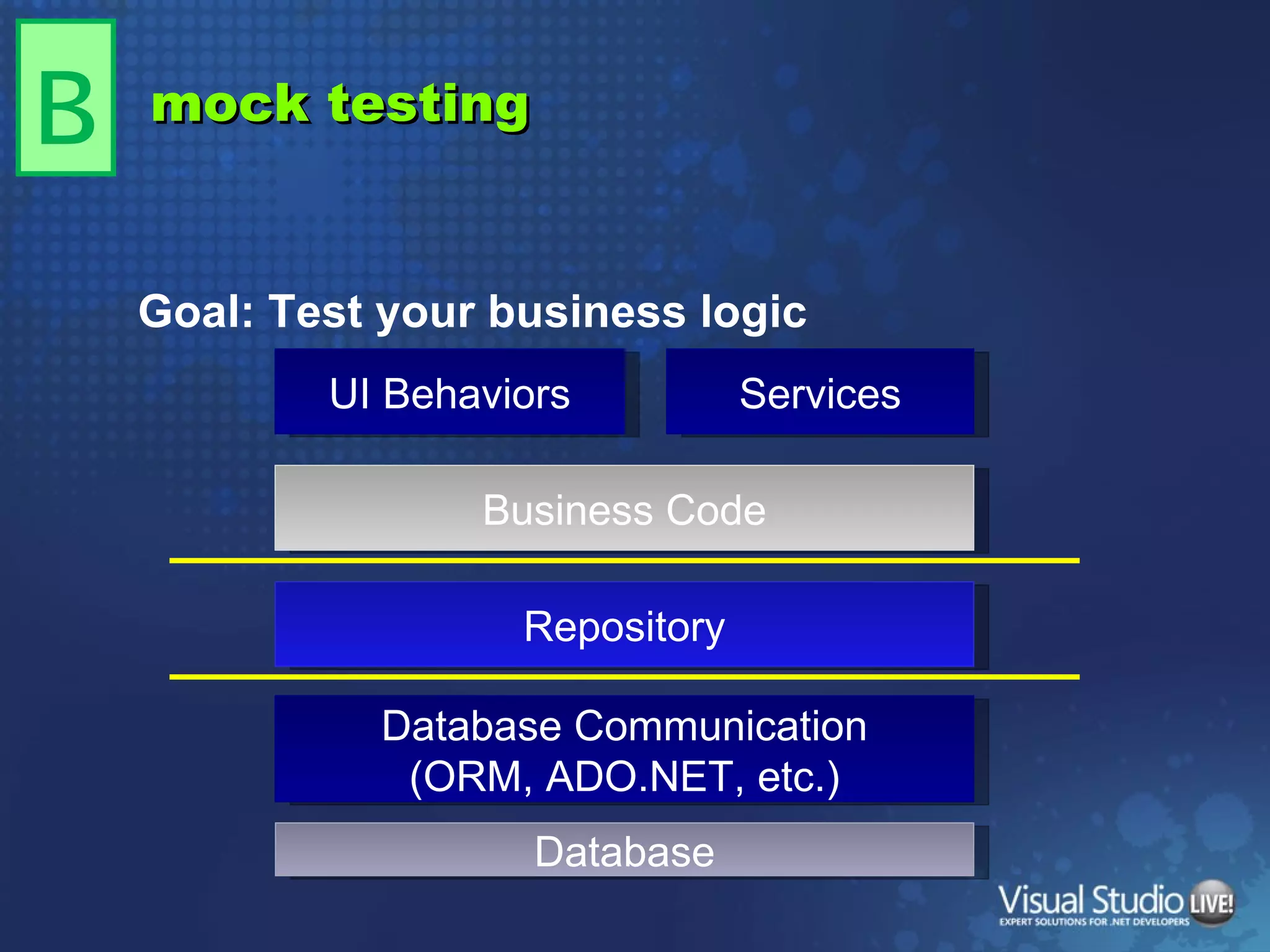 B

mock testing

Goal: Test your business logic

UI Behaviors

Services

Business Code

Repository

Database Communication (ORM, ADO.NET, etc.)

Database

Visual Studio LIVE!
EXPERT SOLUTIONS FOR .NET DEVELOPERS